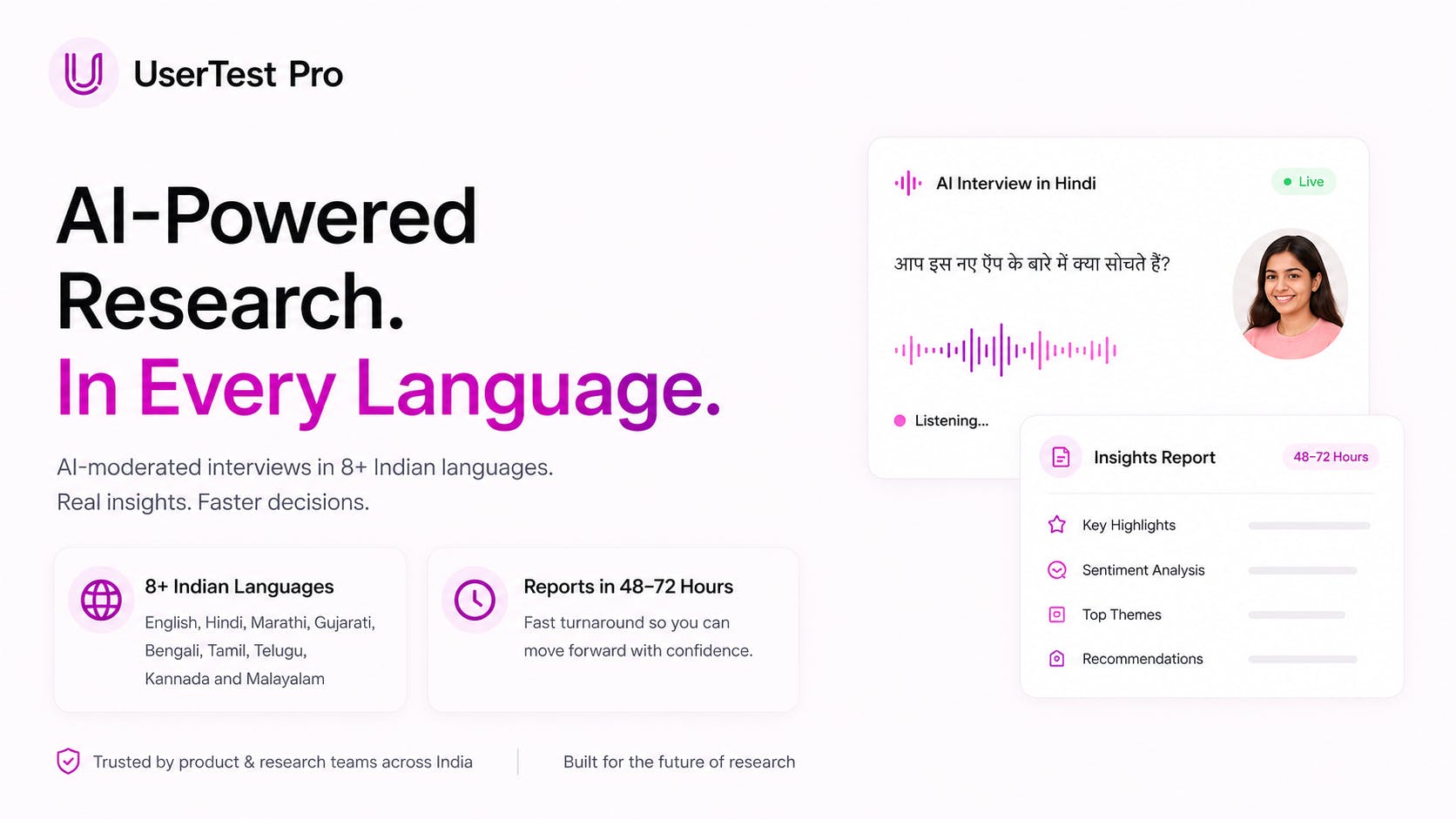 UserTest Pro

AI-Powered Research. In Every Language.

AI-moderated interviews in 8+ Indian languages. Real insights. Faster decisions.

8+ Indian Languages
English, Hindi, Marathi, Gujarati, Bengali, Tamil, Telugu, Kannada and Malayalam

Reports in 48–72 Hours
Fast turnaround so you can move forward with confidence.

Trusted by product & research teams across India

Built for the future of research

AI Interview in Hindi
Live

आप इस नए ऐप के बारे में क्या सोचते हैं?

Listening...

Insights Report
48–72 Hours

Key Highlights
Sentiment Analysis
Top Themes
Recommendations